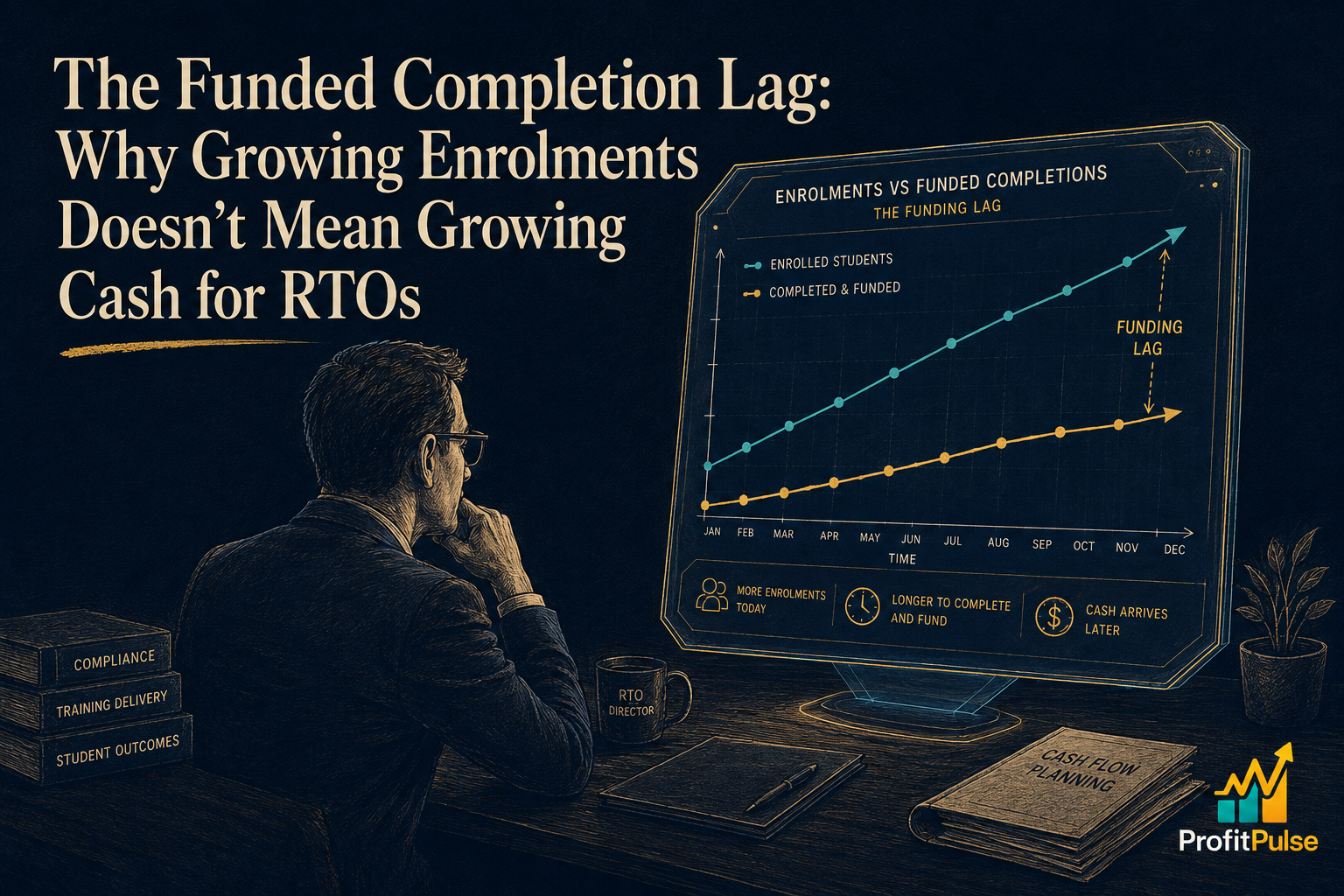 The Funded Completion Lag: Why Growing Enrolments Doesn't Mean Growing Cash for RTOs

ENROLMENTS VS FUNDED COMPLETIONS
THE FUNDING LAG

ENROLLED STUDENTS
COMPLETED & FUNDED

FUNDING LAG

JAN FEB MAR APR MAY JUN JUL AUG SEP OCT NOV DEC
TIME

MORE ENROLMENTS TODAY
LONGER TO COMPLETE AND FUND
CASH ARRIVES LATER

COMPLIANCE
TRAINING DELIVERY
STUDENT OUTCOMES

RTO DIRECTOR

CASH FLOW PLANNING

ProfitPulse